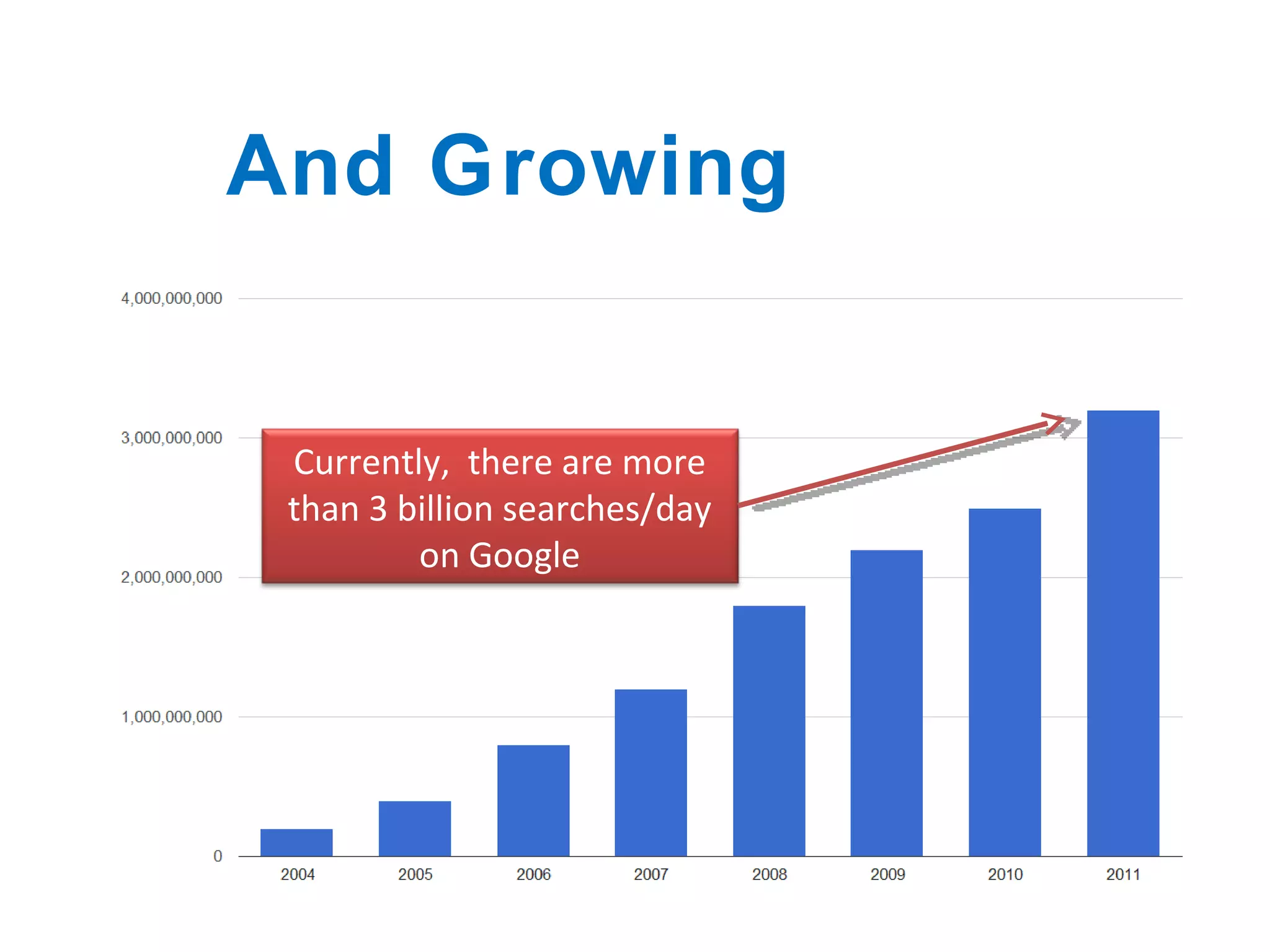 And Growing

4,000,000,000
3,000,000,000
2,000,000,000
1,000,000,000
0

Currently, there are more than 3 billion searches/day on Google

2004
2005
2006
2007
2008
2009
2010
2011